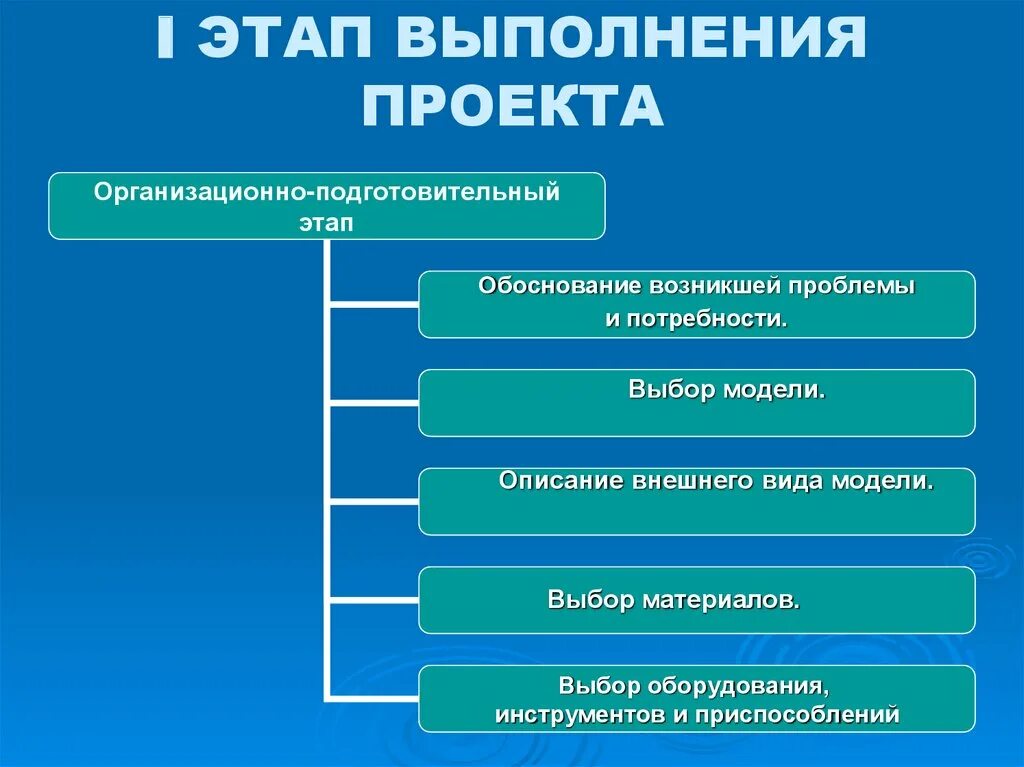 I ЭТАП ВЫПОЛНЕНИЯ ПРОЕКТА

Организационно-подготовительный этап

Обоснование возникшей проблемы и потребности.

Выбор модели.

Описание внешнего вида модели.

Выбор материалов.

Выбор оборудования, инструментов и приспособлений